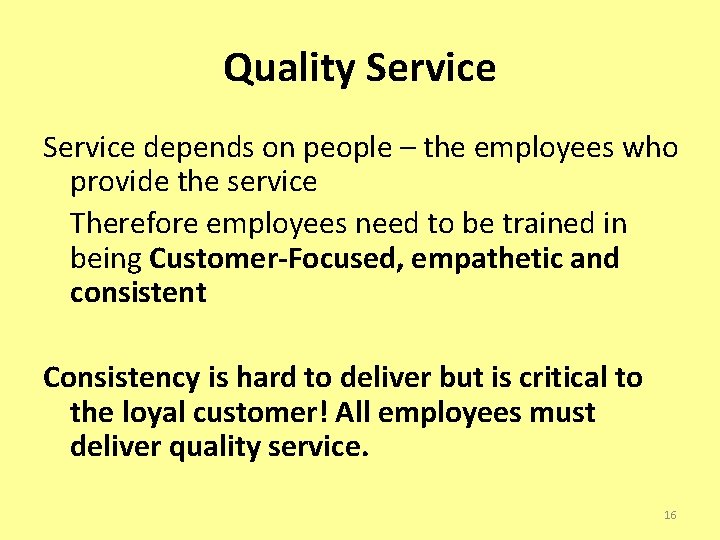 Quality Service

Service depends on people – the employees who provide the service

Therefore employees need to be trained in being Customer-Focused, empathetic and consistent

Consistency is hard to deliver but is critical to the loyal customer! All employees must deliver quality service.

16